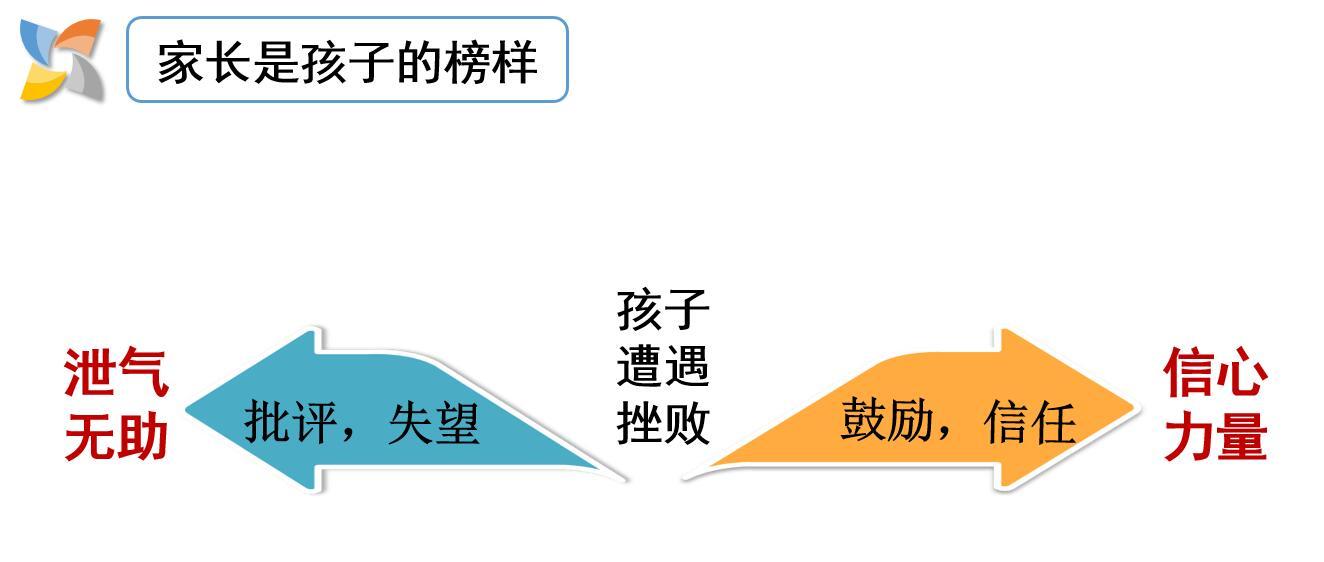 家长是孩子的榜样

泄气
无助

批评，失望

孩子
遭遇
挫败

鼓励，信任

信心
力量